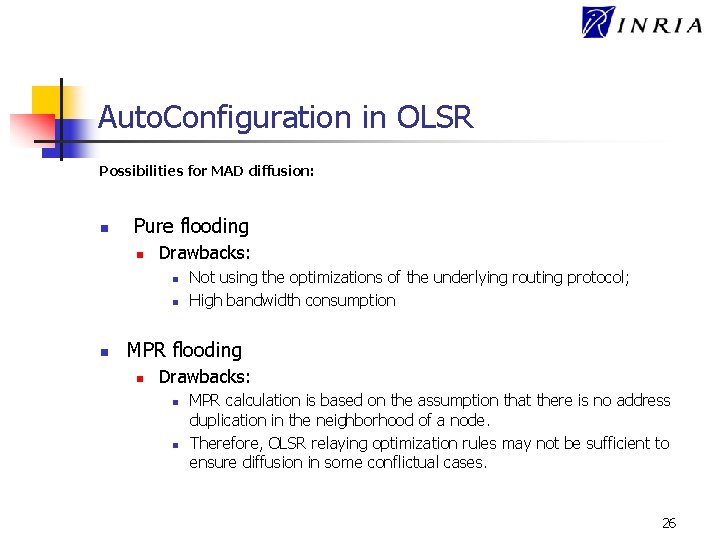 INRIA

AutoConfiguration in OLSR

Possibilities for MAD diffusion:

Pure flooding
Drawbacks:
Not using the optimizations of the underlying routing protocol;
High bandwidth consumption

MPR flooding
Drawbacks:
MPR calculation is based on the assumption that there is no address duplication in the neighborhood of a node.
Therefore, OLSR relaying optimization rules may not be sufficient to ensure diffusion in some conflictual cases.

26